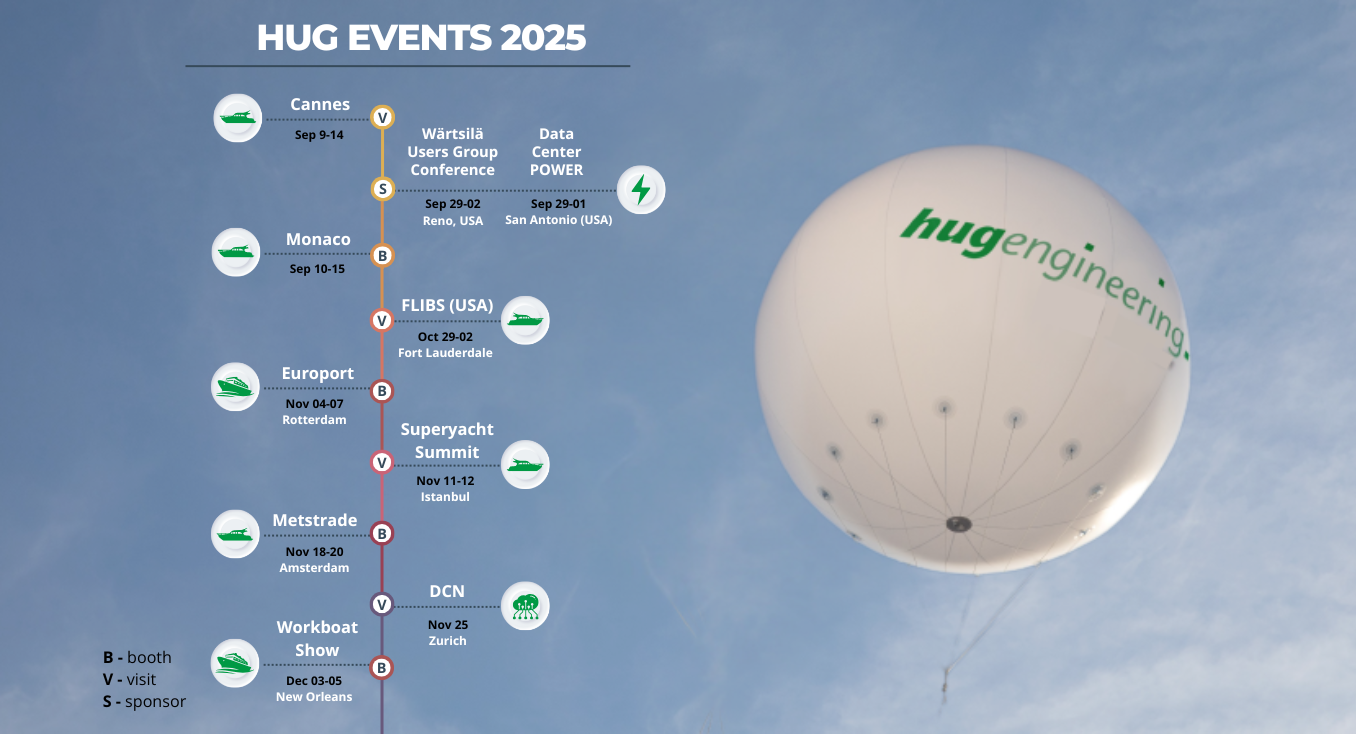 HUG EVENTS 2025

Cannes
Sep 9-14
V

Wärtsilä Users Group Conference
Sep 29-02
Reno, USA

Data Center POWER
Sep 29-01
San Antonio (USA)

S

Monaco
Sep 10-15
B

V
FLIBS (USA)
Oct 29-02
Fort Lauderdale

Europort
Nov 04-07
Rotterdam
B

V
Superyacht Summit
Nov 11-12
Istanbul

Metstrade
Nov 18-20
Amsterdam
B

V
DCN
Nov 25
Zurich

Workboat Show
Dec 03-05
New Orleans
B

B - booth
V - visit
S - sponsor

hugengineering.